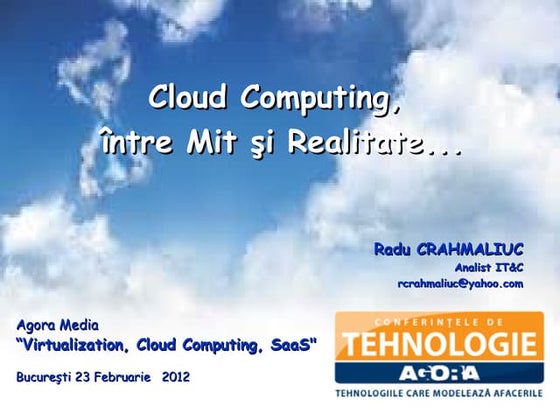 Cloud Computing,
între Mit şi Realitate...

Radu CRAHMALIUC
Analist IT&C
rcrahmaliuc@yahoo.com

Agora Media
"Virtualization, Cloud Computing, SaaS"

Bucureşti 23 Februarie 2012

CONFERINŢELE DE
TEHNOLOGIE
AGORA
TEHNOLOGIILE CARE MODELEAZĂ AFACERILE